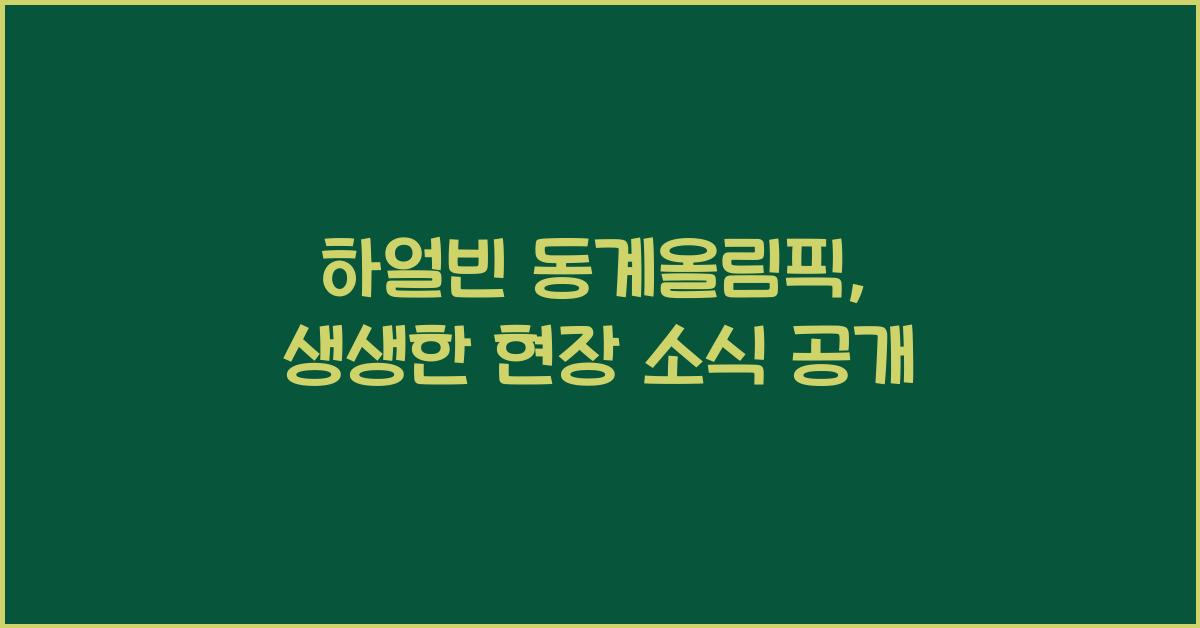 하얼빈 동계올림픽,
생생한 현장 소식 공개